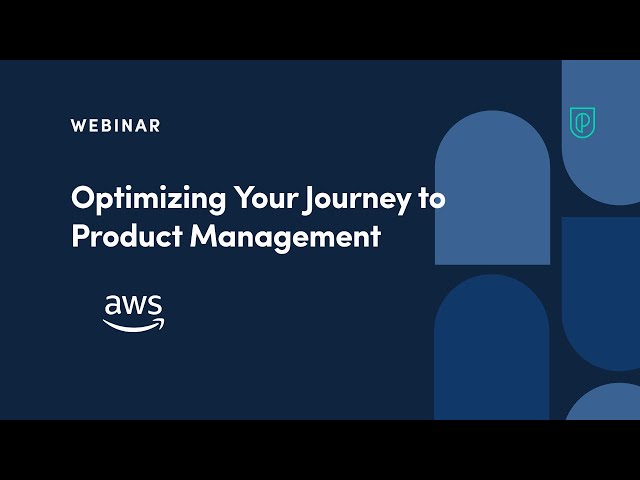 WEBINAR

Optimizing Your Journey to Product Management

aws